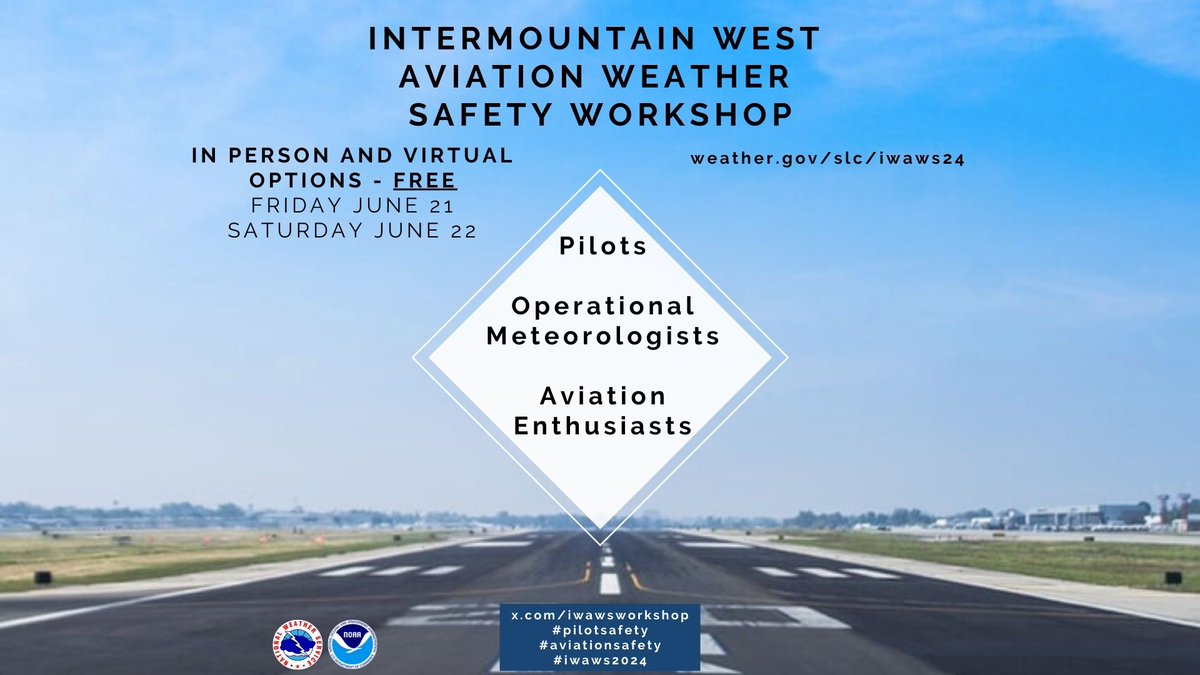 INTERMOUNTAIN WEST AVIATION WEATHER SAFETY WORKSHOP

IN PERSON AND VIRTUAL OPTIONS - FREE
FRIDAY JUNE 21
SATURDAY JUNE 22

weather.gov/slc/iwaws24

Pilots

Operational Meteorologists

Aviation Enthusiasts

NATIONAL WEATHER SERVICE

NOAA

x.com/iwawsworkshop
#pilotsafety
#aviationsafety
#iwaws2024